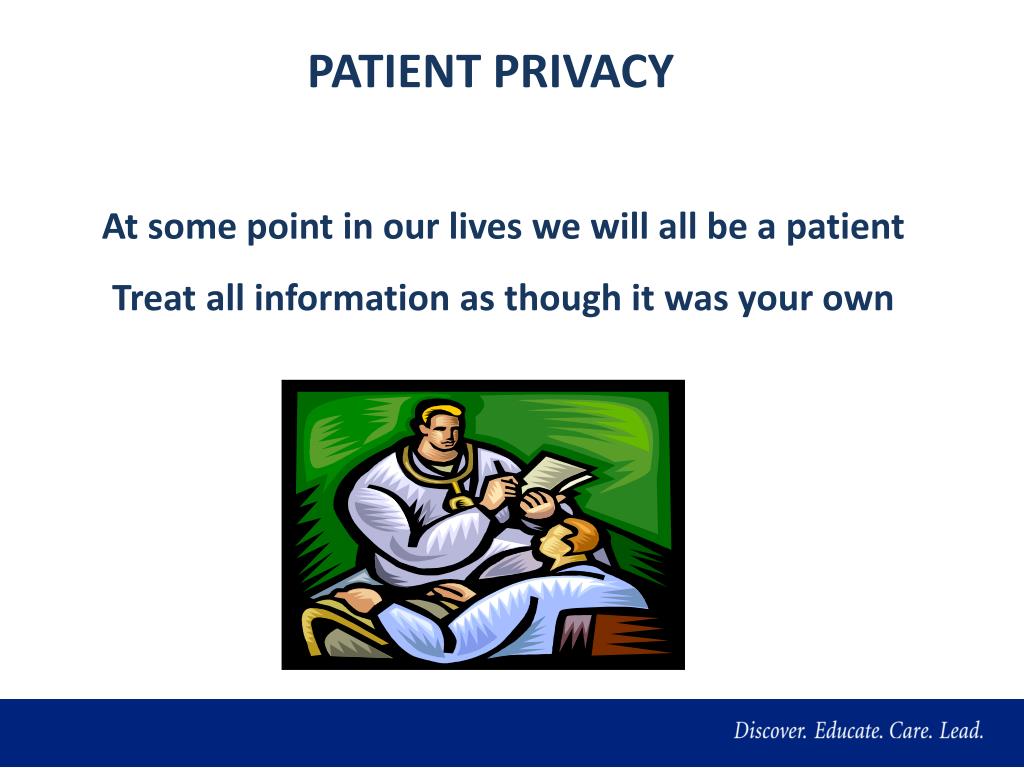 PATIENT PRIVACY

At some point in our lives we will all be a patient

Treat all information as though it was your own

Discover. Educate. Care. Lead.